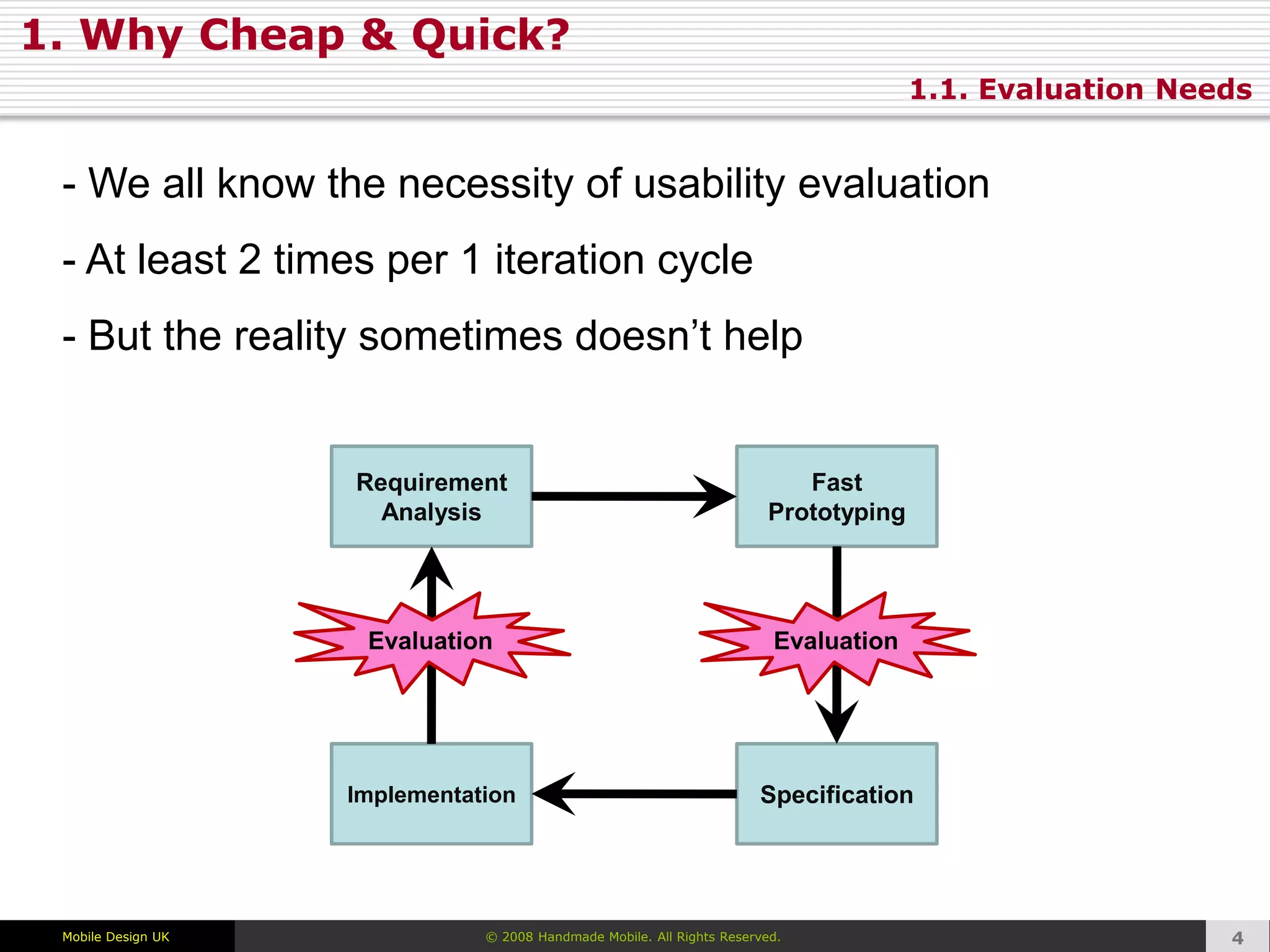 1. Why Cheap & Quick?

1.1. Evaluation Needs

- We all know the necessity of usability evaluation

- At least 2 times per 1 iteration cycle

- But the reality sometimes doesn’t help

Requirement Analysis

Fast Prototyping

Evaluation

Evaluation

Implementation

Specification

Mobile Design UK

© 2008 Handmade Mobile. All Rights Reserved.

4